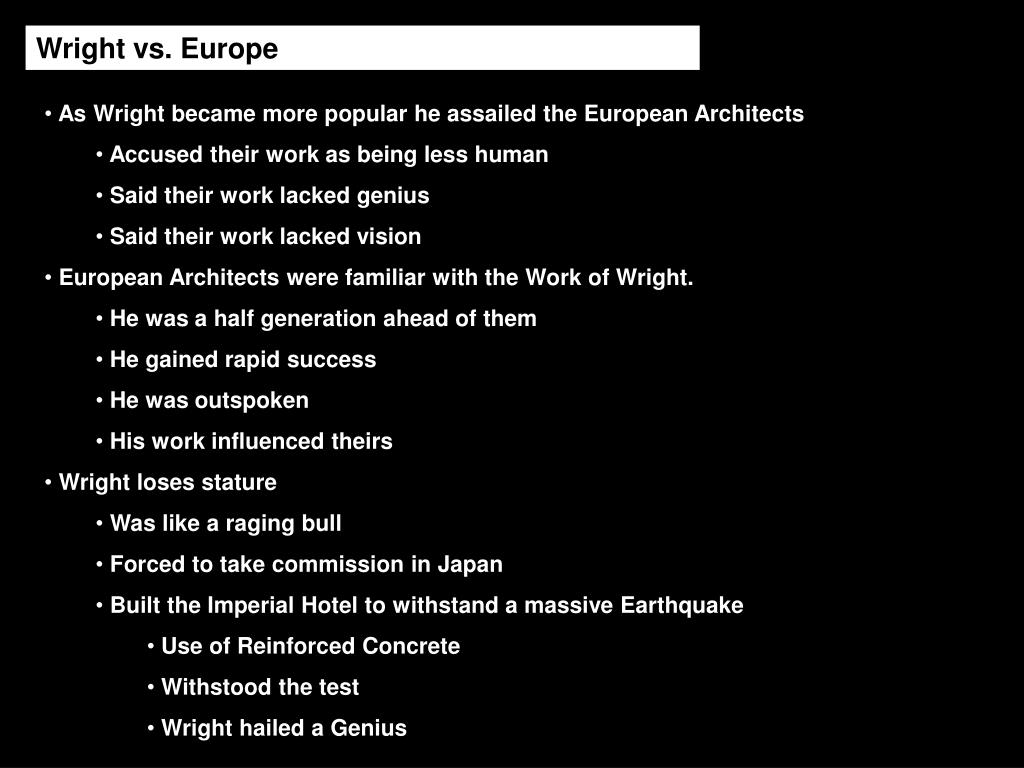 Wright vs. Europe

• As Wright became more popular he assailed the European Architects

• Accused their work as being less human

• Said their work lacked genius

• Said their work lacked vision

• European Architects were familiar with the Work of Wright.

• He was a half generation ahead of them

• He gained rapid success

• He was outspoken

• His work influenced theirs

• Wright loses stature

• Was like a raging bull

• Forced to take commission in Japan

• Built the Imperial Hotel to withstand a massive Earthquake

• Use of Reinforced Concrete

• Withstood the test

• Wright hailed a Genius